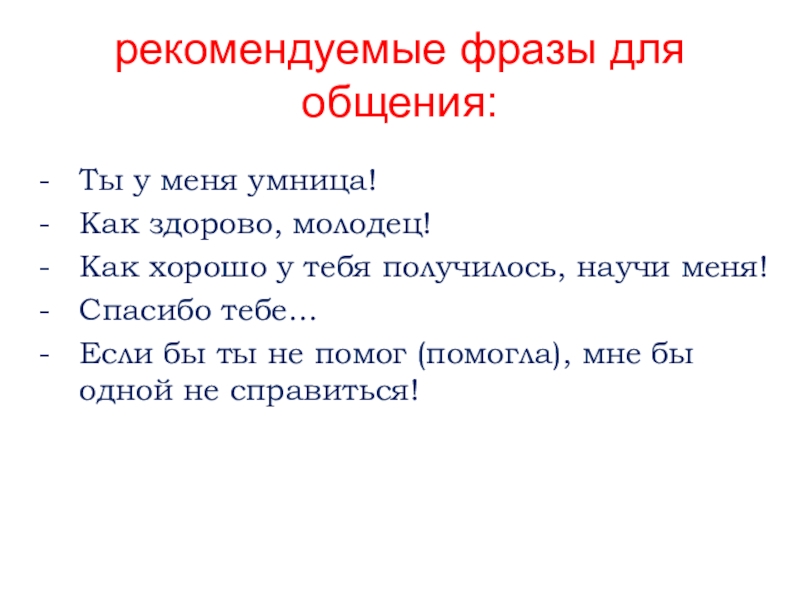 рекомендуемые фразы для общения:

- Ты у меня умница!
- Как здорово, молодец!
- Как хорошо у тебя получилось, научи меня!
- Спасибо тебе…
- Если бы ты не помог (помогла), мне бы одной не справиться!